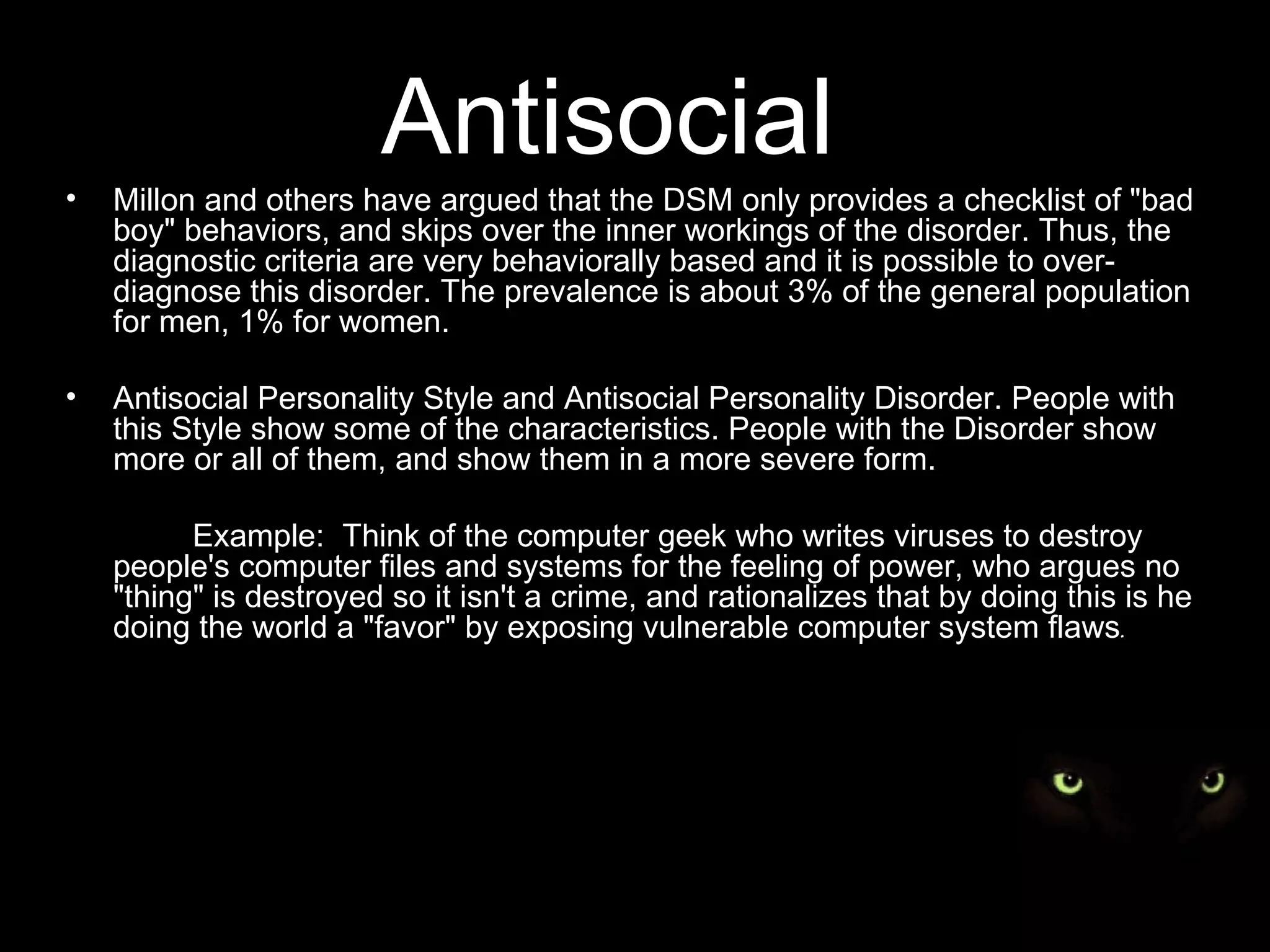 Antisocial

• Millon and others have argued that the DSM only provides a checklist of "bad boy" behaviors, and skips over the inner workings of the disorder. Thus, the diagnostic criteria are very behaviorally based and it is possible to over-diagnose this disorder. The prevalence is about 3% of the general population for men, 1% for women.

• Antisocial Personality Style and Antisocial Personality Disorder. People with this Style show some of the characteristics. People with the Disorder show more or all of them, and show them in a more severe form.

Example: Think of the computer geek who writes viruses to destroy people's computer files and systems for the feeling of power, who argues no "thing" is destroyed so it isn't a crime, and rationalizes that by doing this is he doing the world a "favor" by exposing vulnerable computer system flaws.